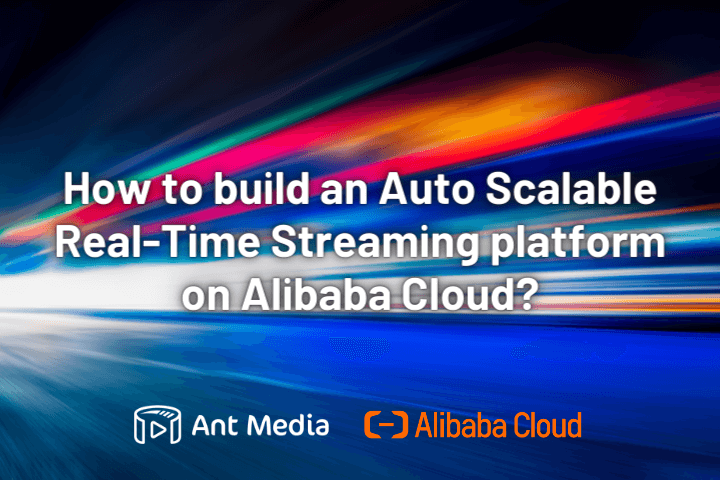 How to build an Auto Scalable Real-Time Streaming platform on Alibaba Cloud?

Ant Media

Alibaba Cloud